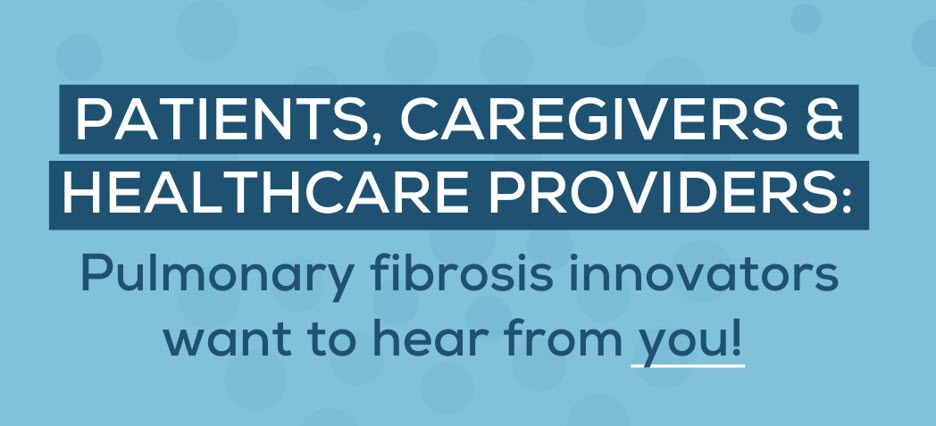 PATIENTS, CAREGIVERS & HEALTHCARE PROVIDERS:

Pulmonary fibrosis innovators want to hear from you!